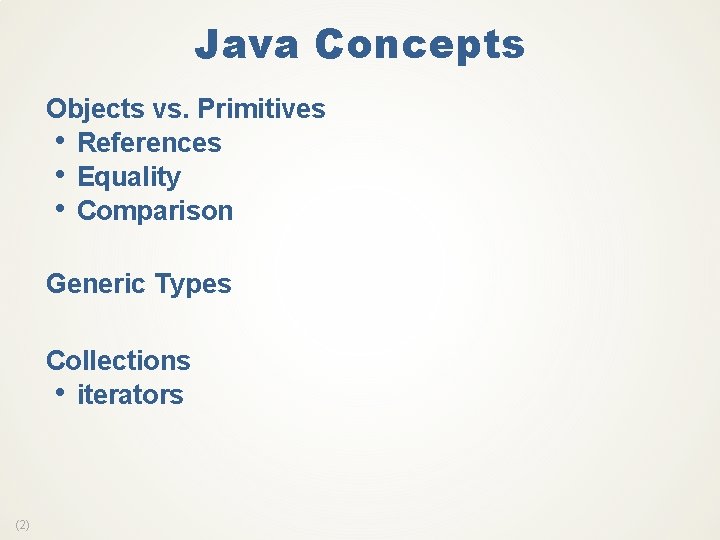 Java Concepts

Objects vs. Primitives
• References
• Equality
• Comparison

Generic Types

Collections
• iterators

(2)